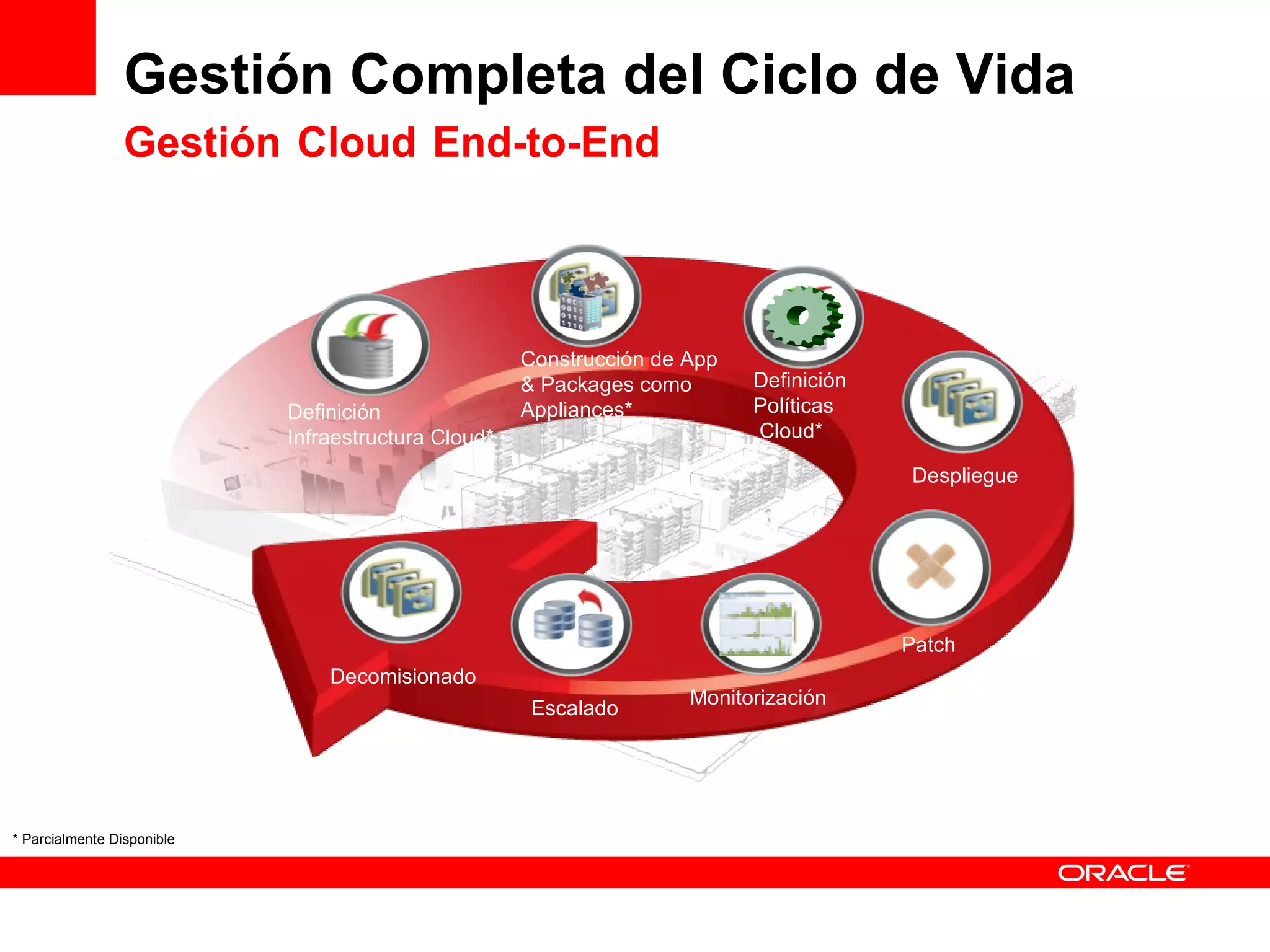 Gestión Completa del Ciclo de Vida

Gestión Cloud End-to-End

Definición Infraestructura Cloud*

Construcción de App & Packages como Appliances*

Definición Políticas Cloud*

Despliegue

Patch

Monitorización

Escalado

Decomisionado

* Parcialmente Disponible

ORACLE